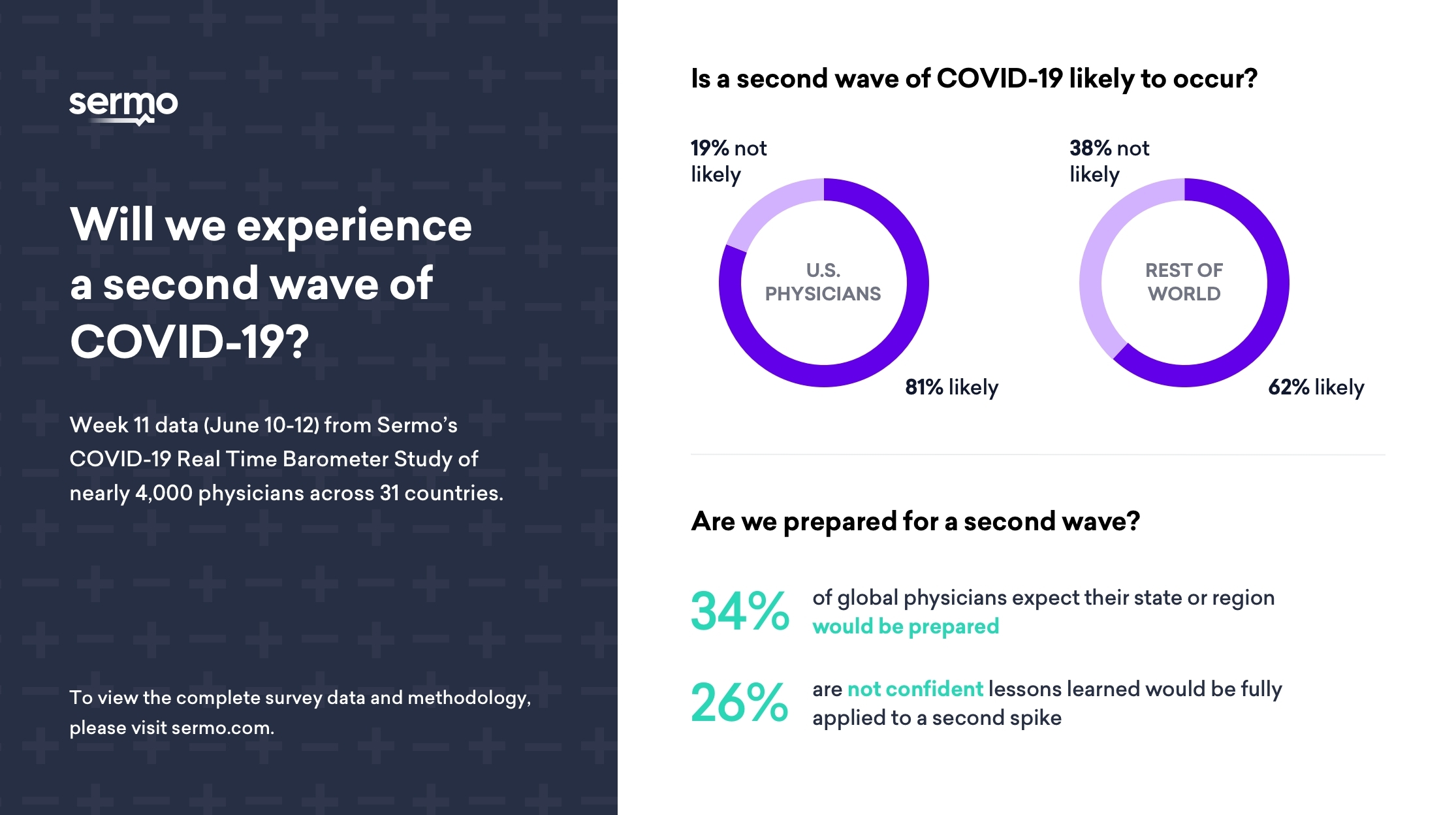 sermo

Will we experience a second wave of COVID-19?

Week 11 data (June 10-12) from Sermo's COVID-19 Real Time Barometer Study of nearly 4,000 physicians across 31 countries.

To view the complete survey data and methodology, please visit sermo.com.

Is a second wave of COVID-19 likely to occur?

19% not likely

U.S. PHYSICIANS

81% likely

38% not likely

REST OF WORLD

62% likely

Are we prepared for a second wave?

34% of global physicians expect their state or region would be prepared

26% are not confident lessons learned would be fully applied to a second spike